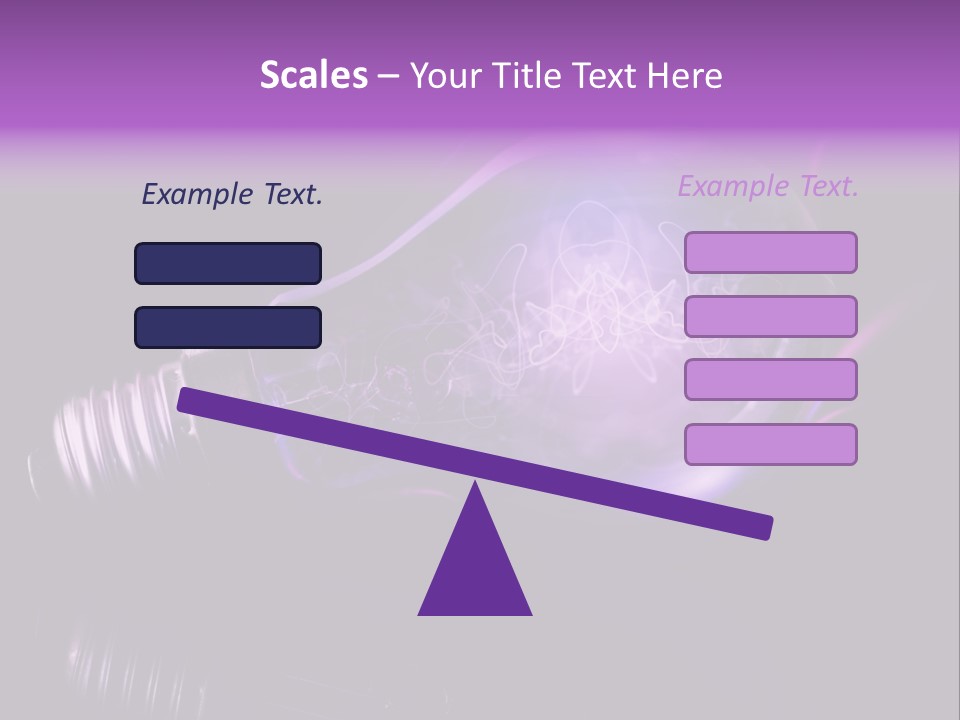 Scales – Your Title Text Here

Example Text.

Example Text.